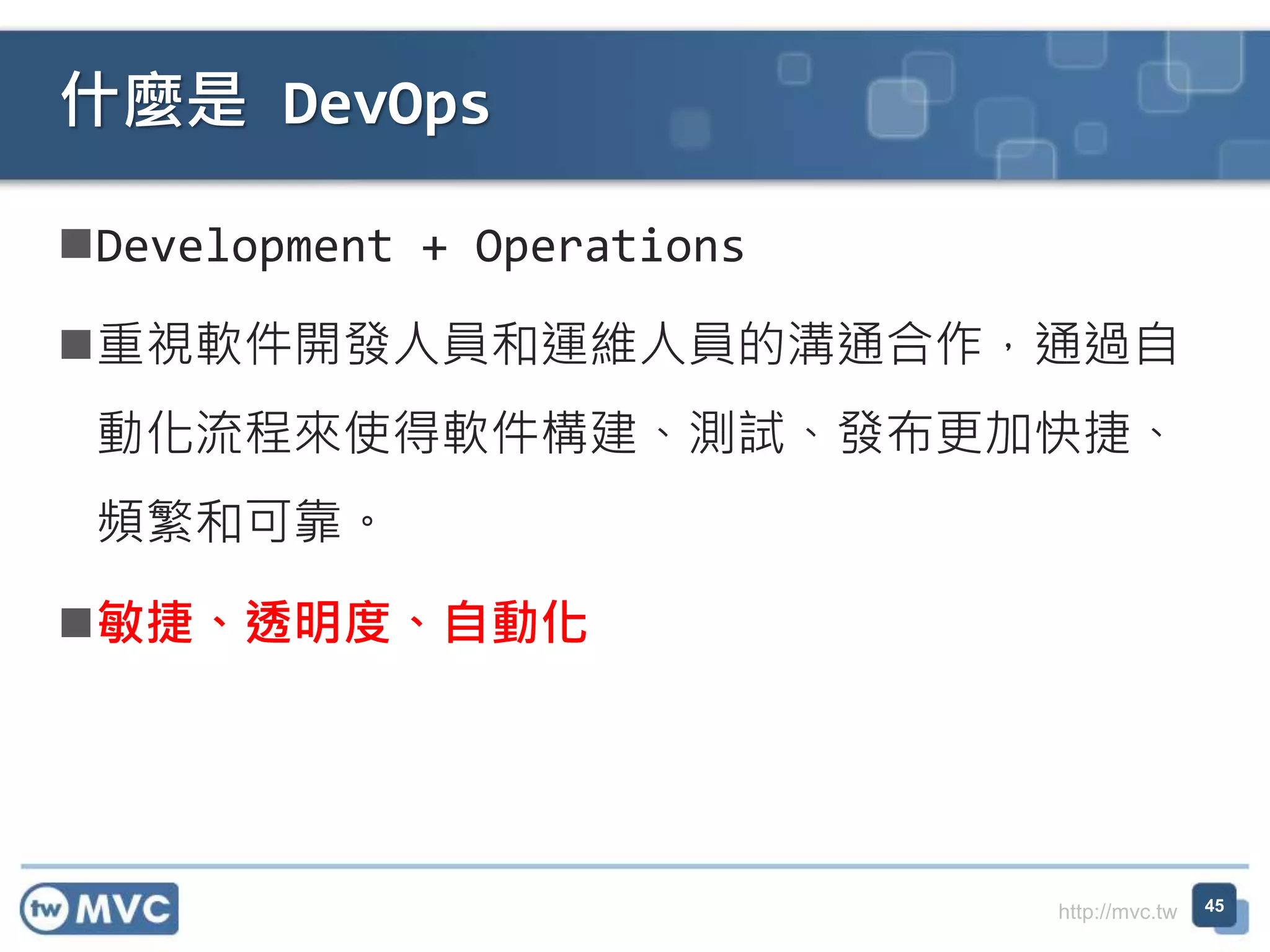 什麼是 DevOps

■Development + Operations

■重視軟件開發人員和運維人員的溝通合作，通過自動化流程來使得軟件構建、測試、發布更加快捷、頻繁和可靠。

■敏捷、透明度、自動化

tw MVC

http://mvc.tw

45